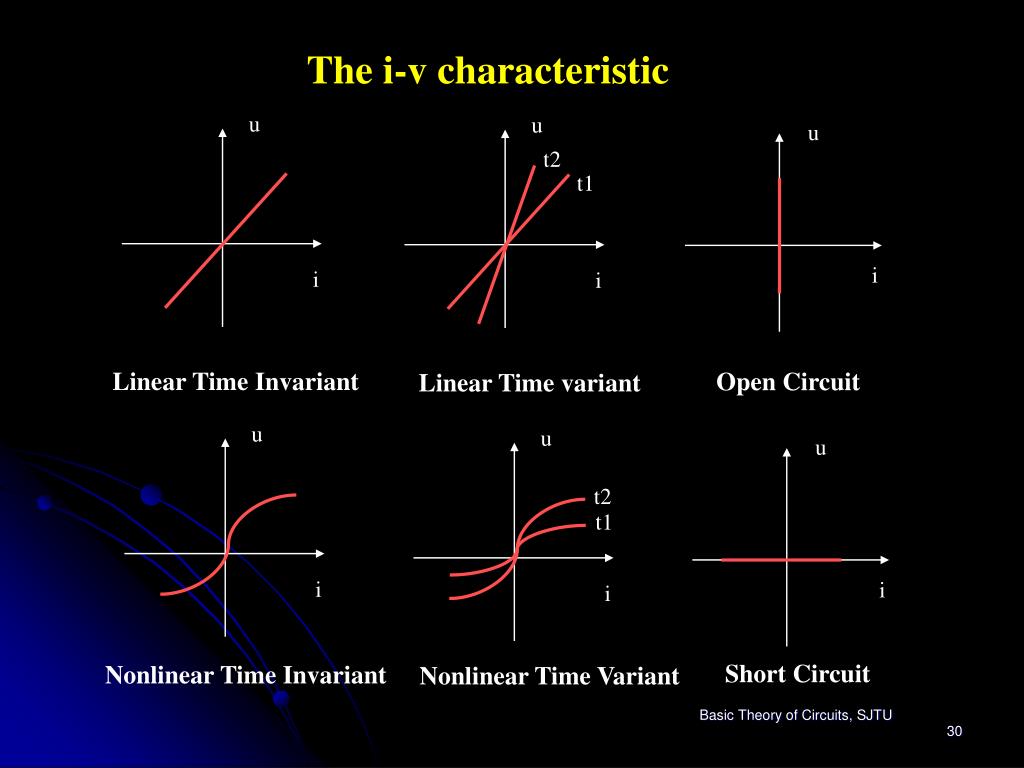 The i-v characteristic

u

i

Linear Time Invariant

u

t2

t1

i

Linear Time variant

u

i

Open Circuit

u

i

Nonlinear Time Invariant

u

t2

t1

i

Nonlinear Time Variant

u

i

Short Circuit

Basic Theory of Circuits, SJTU

30